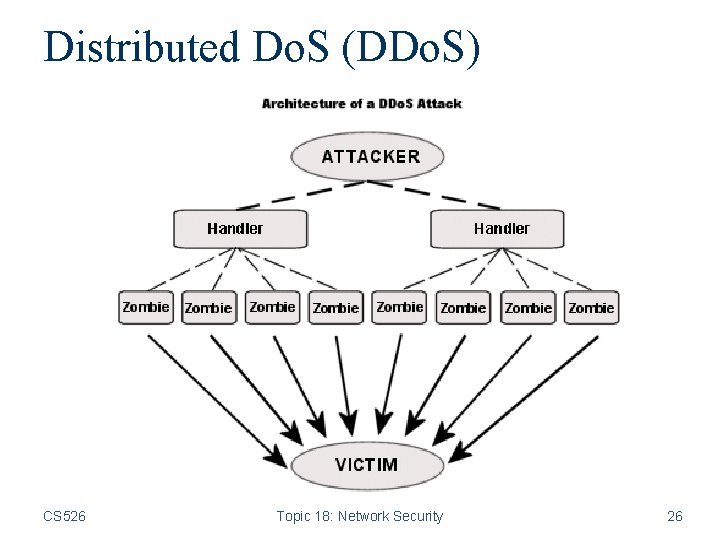 Distributed DoS (DDoS)

Architecture of a DDoS Attack

ATTACKER

Handler

Handler

Zombie

Zombie

Zombie

Zombie

Zombie

Zombie

Zombie

Zombie

VICTIM

CS526

Topic 18: Network Security

26